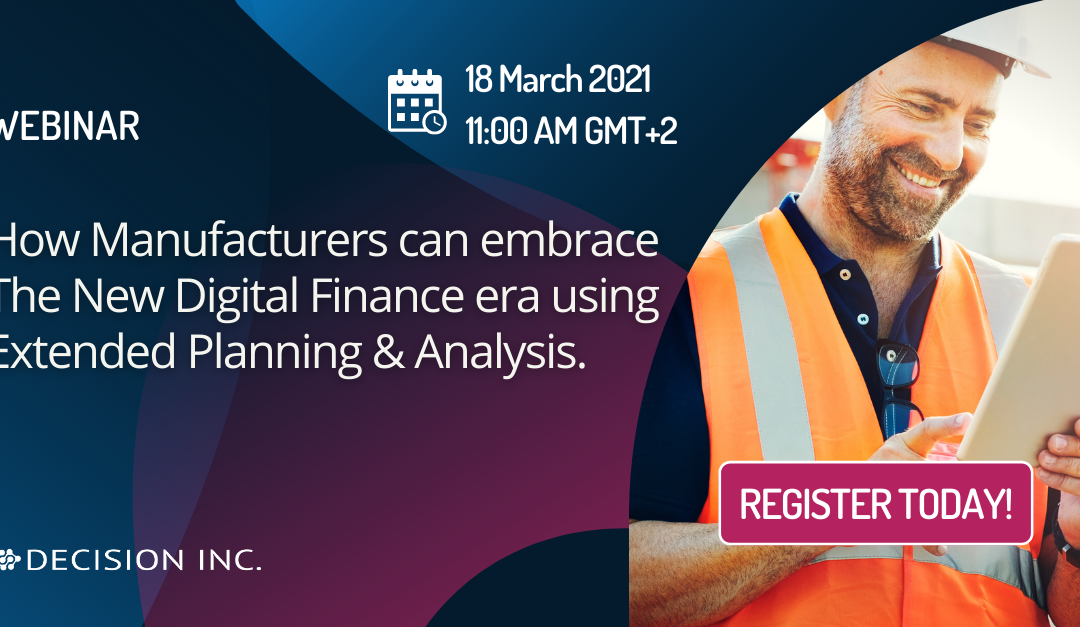 WEBINAR

18 March 2021
11:00 AM GMT+2

How Manufacturers can embrace The New Digital Finance era using Extended Planning & Analysis.

REGISTER TODAY!

DECISION INC.